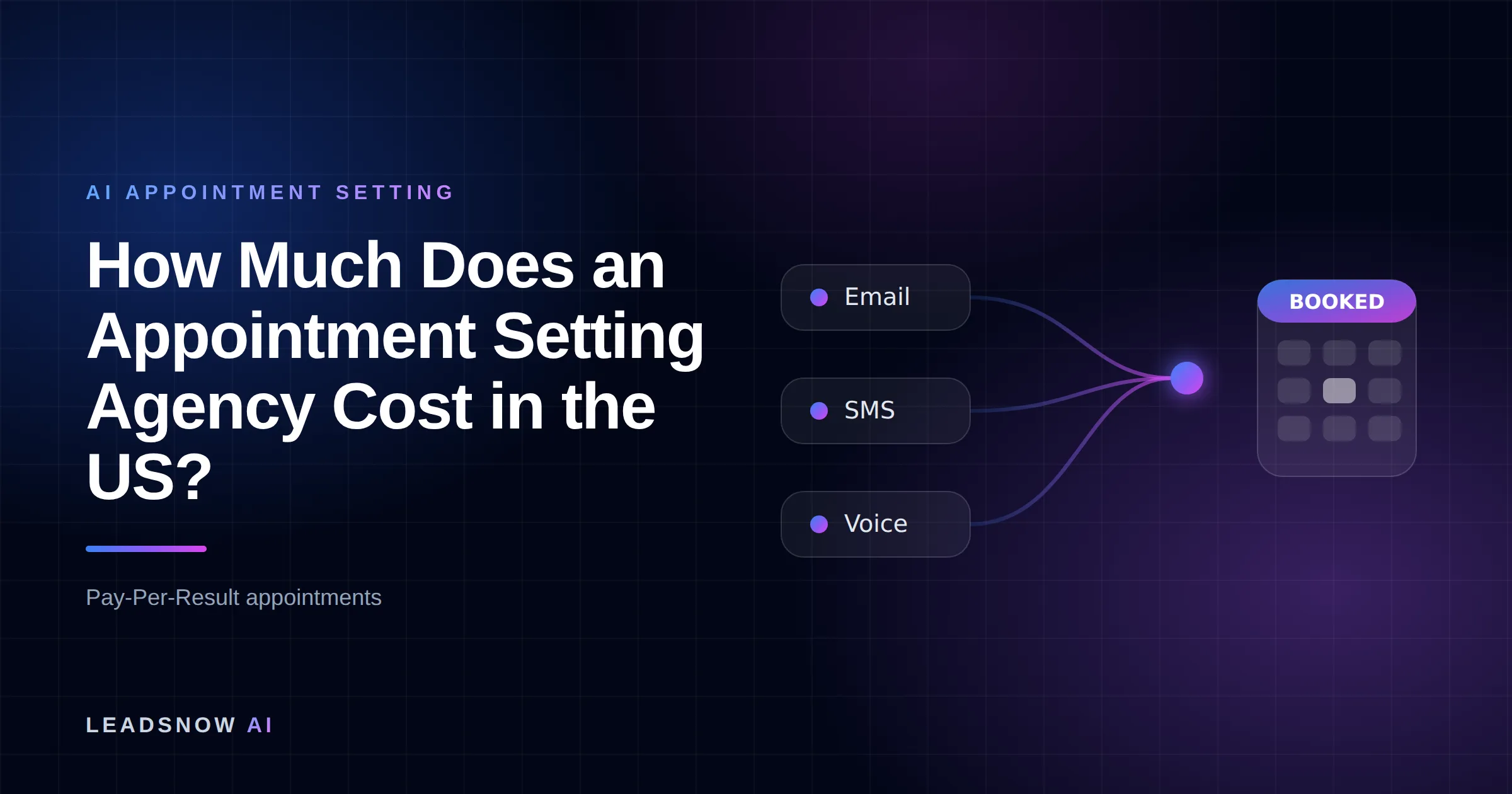 AI APPOINTMENT SETTING

How Much Does an Appointment Setting Agency Cost in the US?

Pay-Per-Result appointments

LEADSNOW AI

Email

SMS

Voice

BOOKED